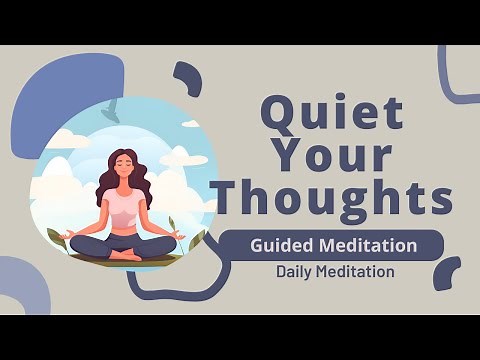 Quiet Your Thoughts

Guided Meditation

Daily Meditation